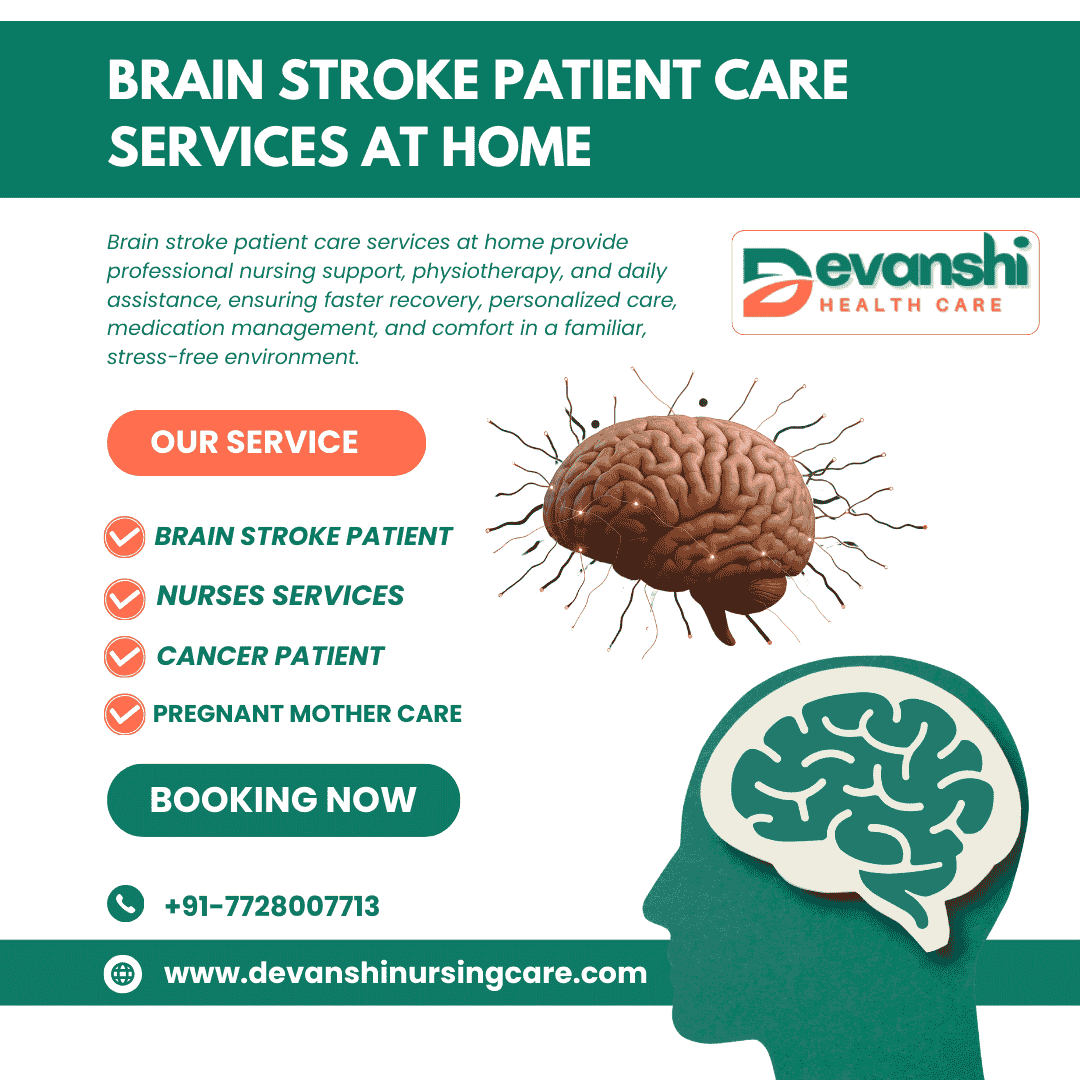 BRAIN STROKE PATIENT CARE SERVICES AT HOME

Brain stroke patient care services at home provide professional nursing support, physiotherapy, and daily assistance, ensuring faster recovery, personalized care, medication management, and comfort in a familiar, stress-free environment.

Devanshi
HEALTH CARE

OUR SERVICE

BRAIN STROKE PATIENT

NURSES SERVICES

CANCER PATIENT

PREGNANT MOTHER CARE

BOOKING NOW

+91-7728007713

www.devanshinursingcare.com